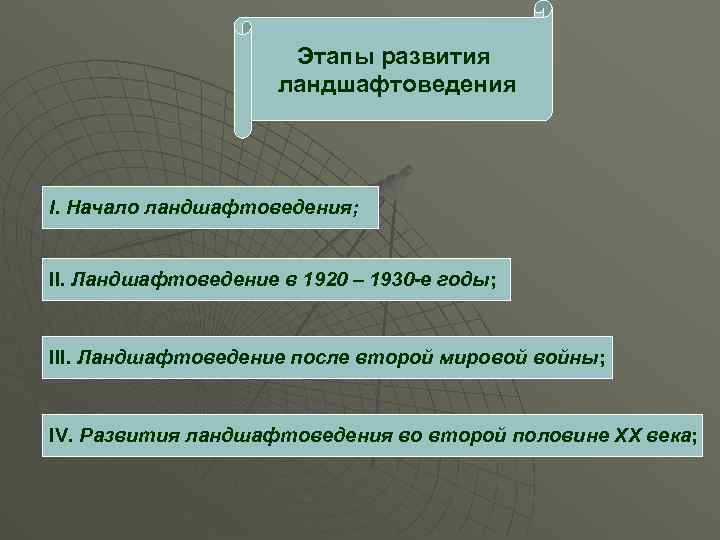 Этапы развития ландшафтоведения

I. Начало ландшафтоведения;

II. Ландшафтоведение в 1920 – 1930-е годы;

III. Ландшафтоведение после второй мировой войны;

IV. Развития ландшафтоведения во второй половине XX века;